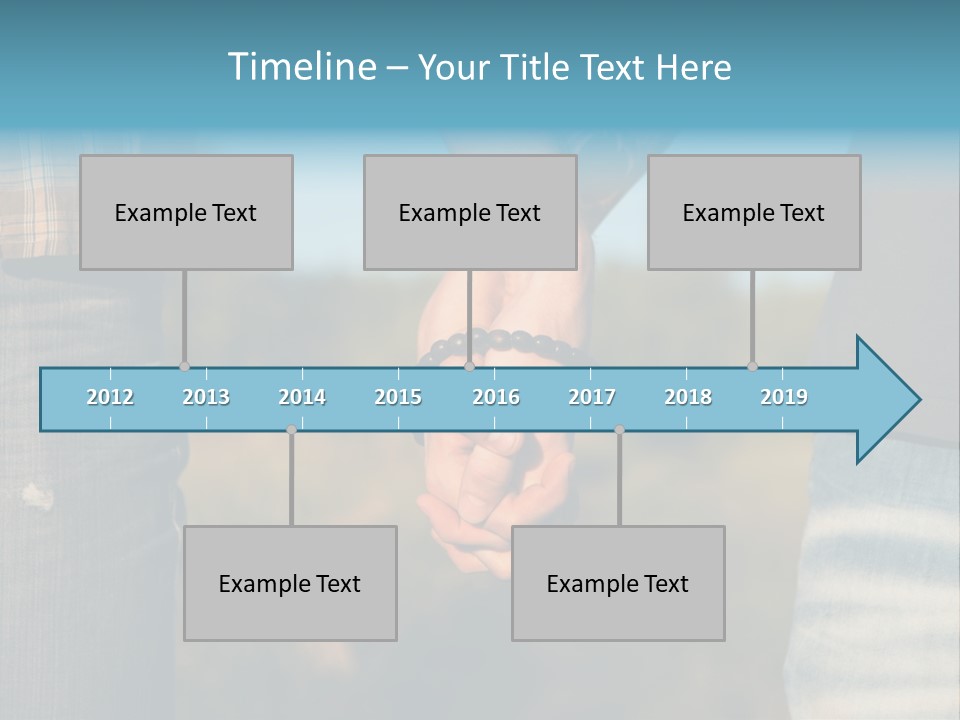 Timeline – Your Title Text Here

Example Text

Example Text

Example Text

2012 2013 2014 2015 2016 2017 2018 2019

Example Text

Example Text